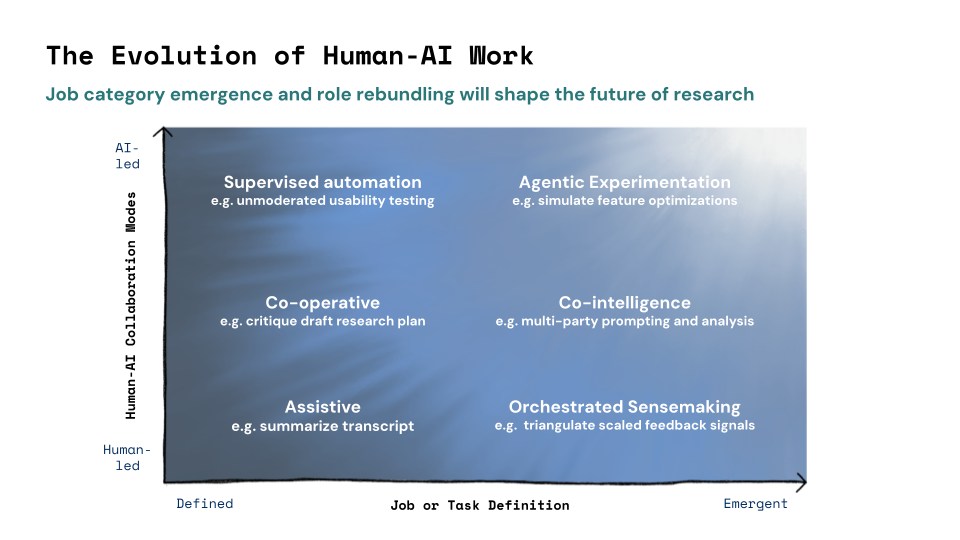 The Evolution of Human-AI Work

Job category emergence and role rebundling will shape the future of research

AI-led

Human-AI Collaboration Modes

Human-led

Supervised automation
e.g. unmoderated usability testing

Agentic Experimentation
e.g. simulate feature optimizations

Co-operative
e.g. critique draft research plan

Co-intelligence
e.g. multi-party prompting and analysis

Assistive
e.g. summarize transcript

Orchestrated Sensemaking
e.g. triangulate scaled feedback signals

Defined

Job or Task Definition

Emergent